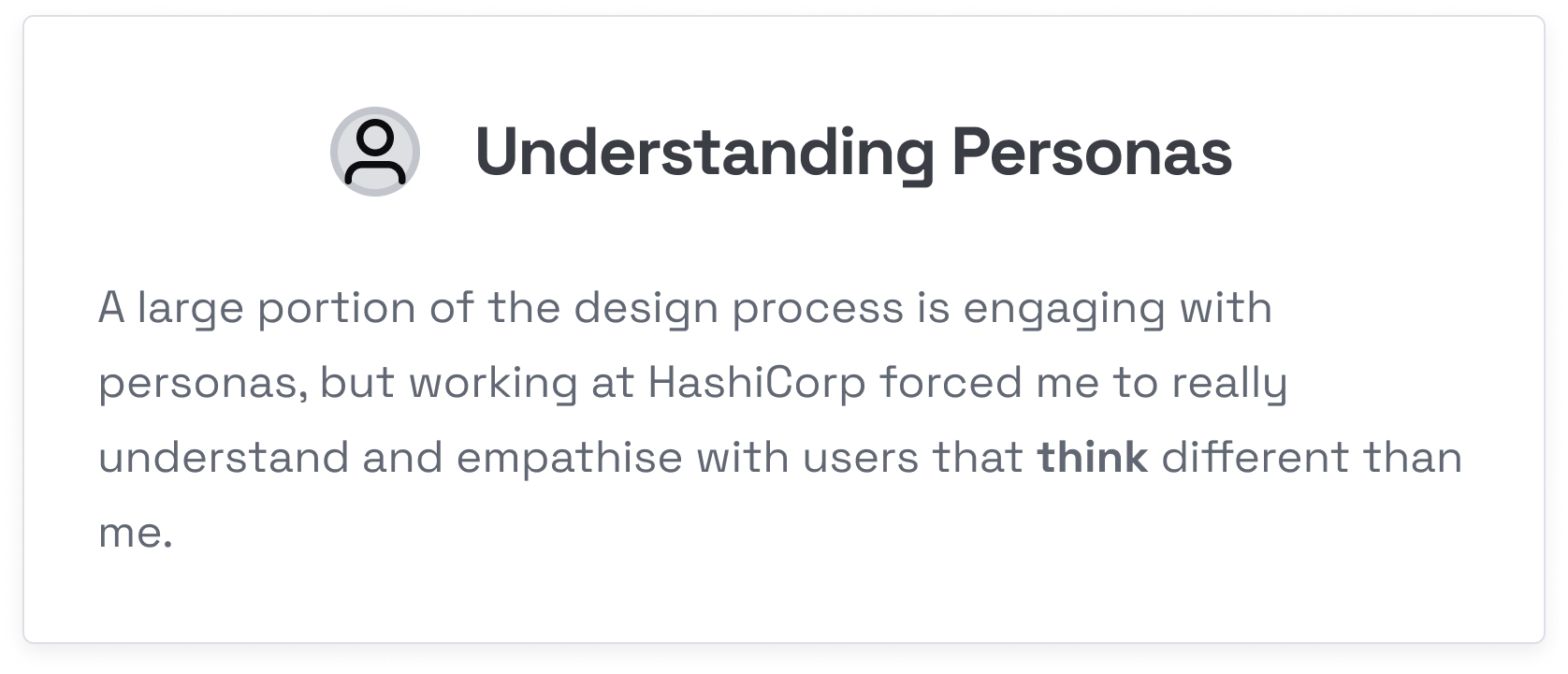 Understanding Personas

A large portion of the design process is engaging with personas, but working at HashiCorp forced me to really understand and empathise with users that think different than me.